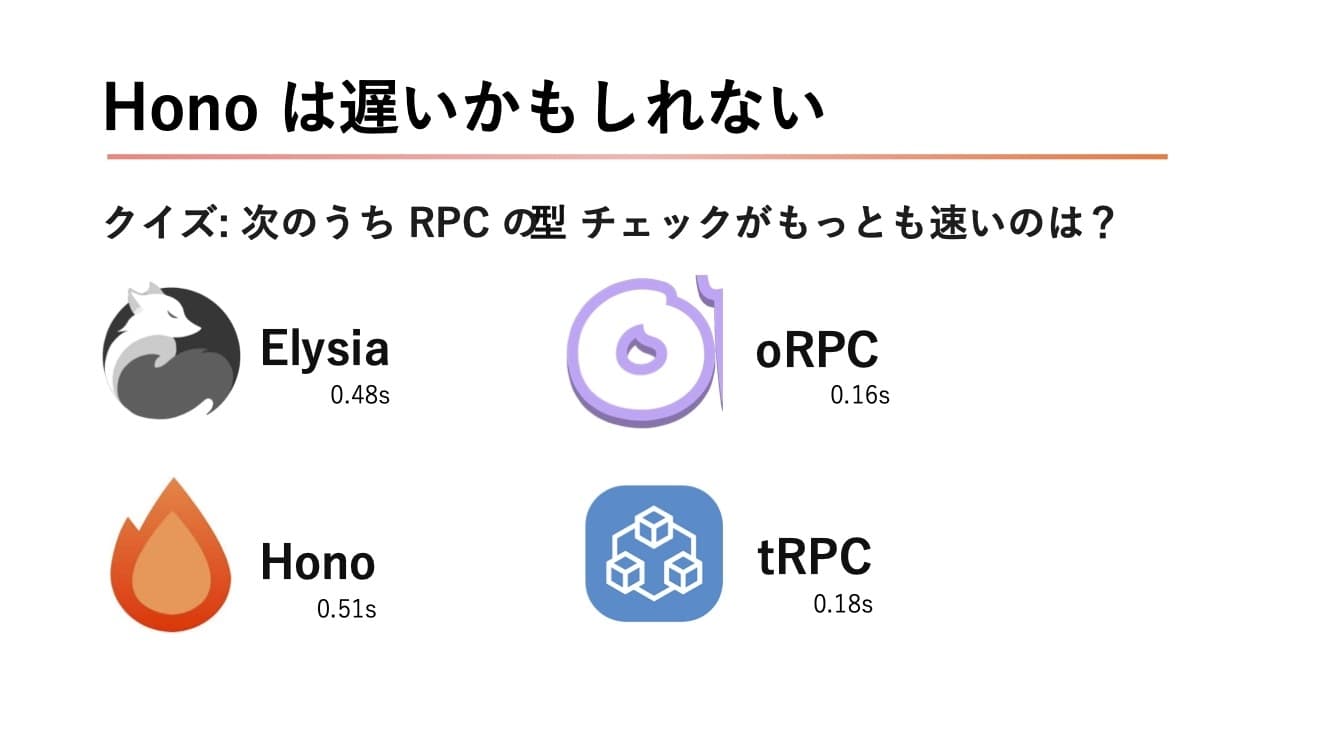 Hono は遅いかもしれない

クイズ: 次のうち RPC の型 チェックがもっとも速いのは？

Elysia
0.48s

oRPC
0.16s

Hono
0.51s

tRPC
0.18s